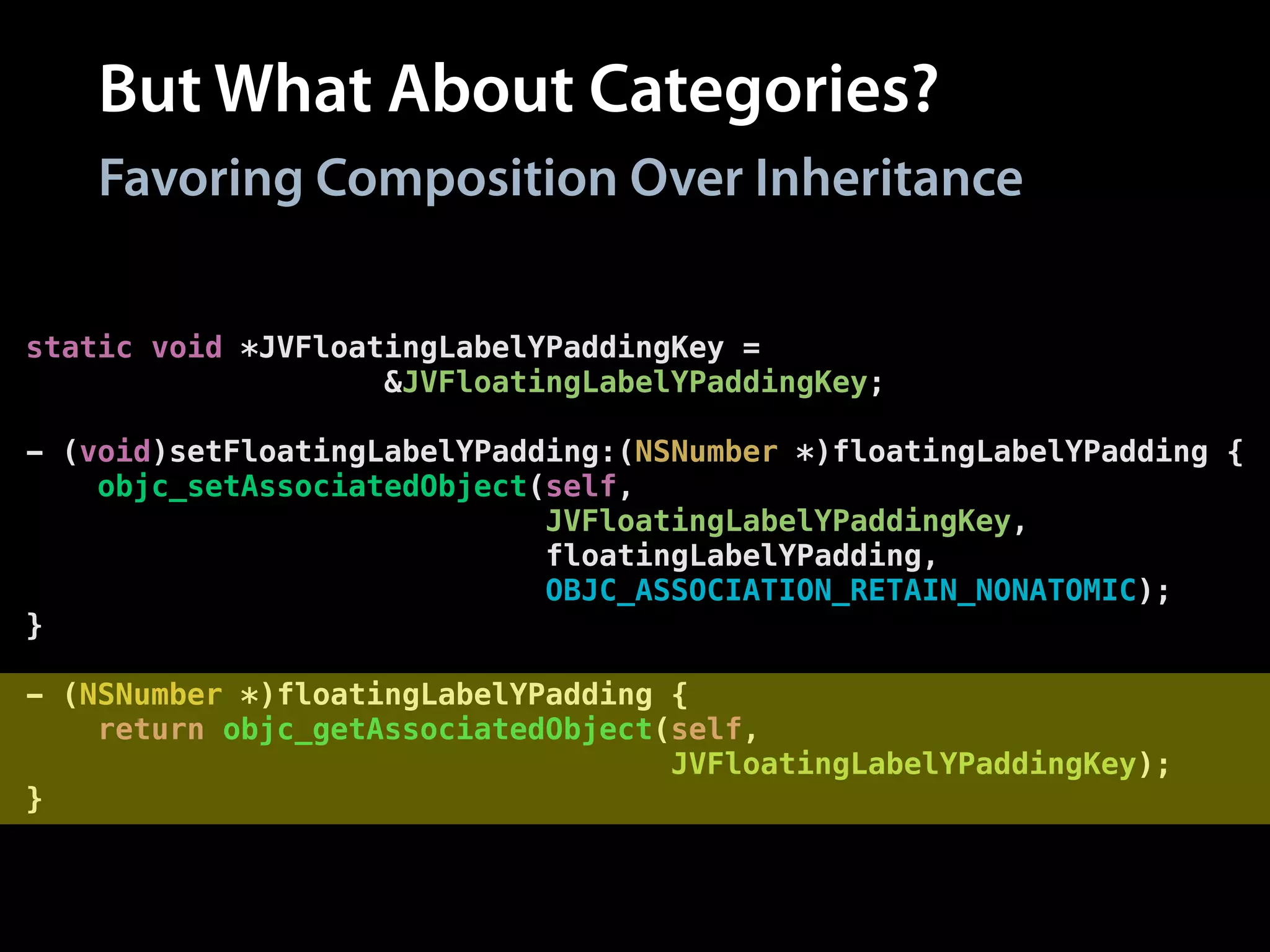 But What About Categories?

Favoring Composition Over Inheritance

static void *JVFloatingLabelYPaddingKey =
                    &JVFloatingLabelYPaddingKey;

- (void)setFloatingLabelYPadding:(NSNumber *)floatingLabelYPadding {
    objc_setAssociatedObject(self,
                             JVFloatingLabelYPaddingKey,
                             floatingLabelYPadding,
                             OBJC_ASSOCIATION_RETAIN_NONATOMIC);
}

- (NSNumber *)floatingLabelYPadding {
    return objc_getAssociatedObject(self,
                                    JVFloatingLabelYPaddingKey);
}